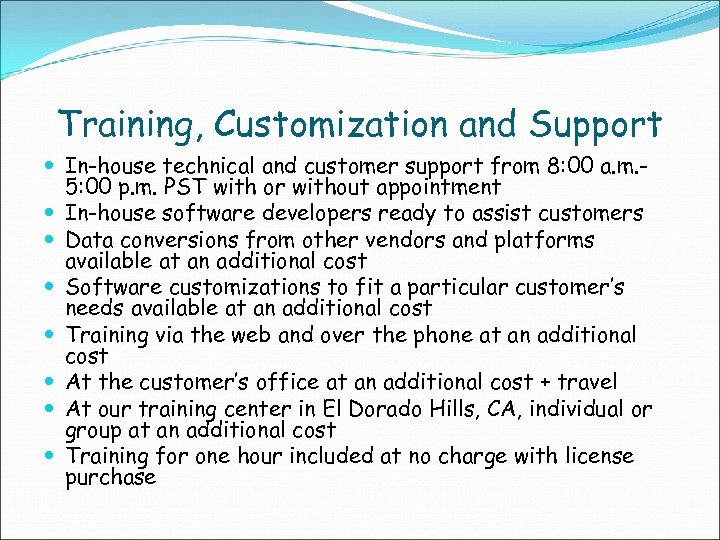 Training, Customization and Support

- In-house technical and customer support from 8:00 a.m.-5:00 p.m. PST with or without appointment
- In-house software developers ready to assist customers
- Data conversions from other vendors and platforms available at an additional cost
- Software customizations to fit a particular customer's needs available at an additional cost
- Training via the web and over the phone at an additional cost
- At the customer's office at an additional cost + travel
- At our training center in El Dorado Hills, CA, individual or group at an additional cost
- Training for one hour included at no charge with license purchase